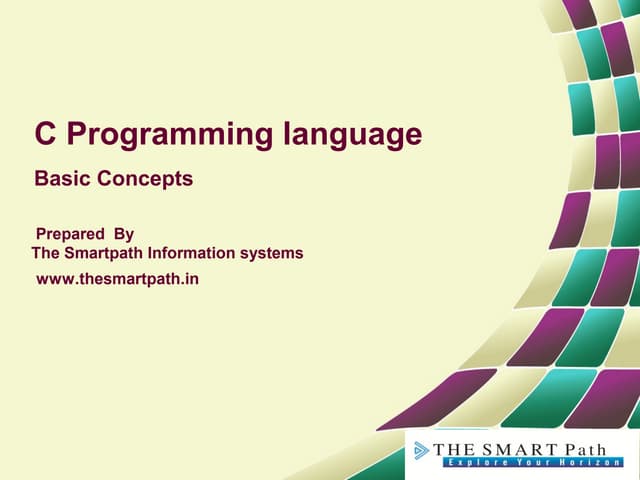 C Programming language

Basic Concepts

Prepared By
The Smartpath Information systems
www.thesmartpath.in

THE SMART Path
Explore Your Horizon